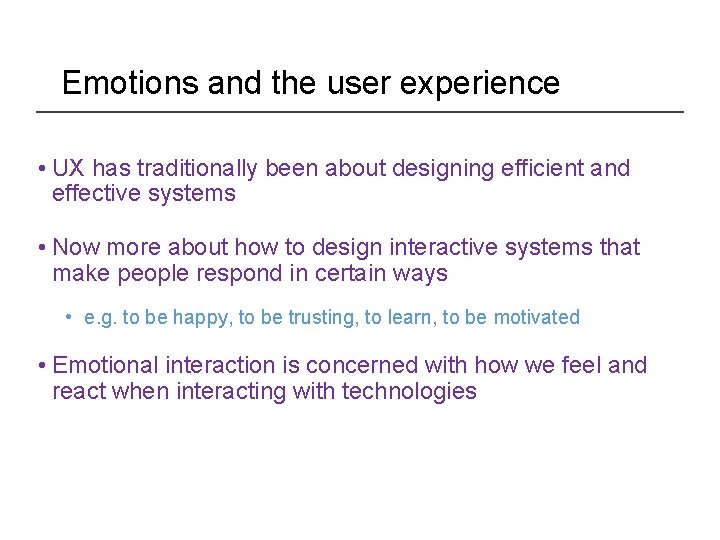 Emotions and the user experience

• UX has traditionally been about designing efficient and effective systems

• Now more about how to design interactive systems that make people respond in certain ways

• e.g. to be happy, to be trusting, to learn, to be motivated

• Emotional interaction is concerned with how we feel and react when interacting with technologies